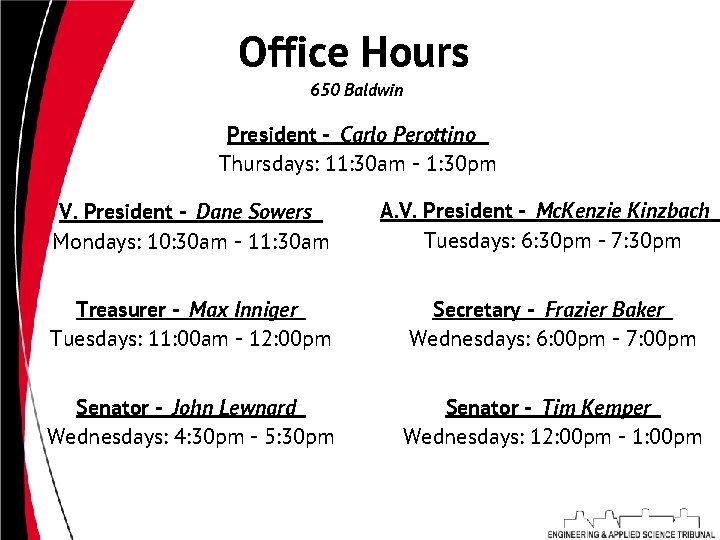 Office Hours
650 Baldwin

President - Carlo Perottino
Thursdays: 11:30am - 1:30pm

V. President - Dane Sowers
Mondays: 10:30am - 11:30am

Treasurer - Max Inniger
Tuesdays: 11:00am - 12:00pm

Senator - John Lewnard
Wednesdays: 4:30pm - 5:30pm

A.V. President - McKenzie Kinzbach
Tuesdays: 6:30pm - 7:30pm

Secretary - Frazier Baker
Wednesdays: 6:00pm - 7:00pm

Senator - Tim Kemper
Wednesdays: 12:00pm - 1:00pm

ENGINEERING & APPLIED SCIENCE TRIBUNAL